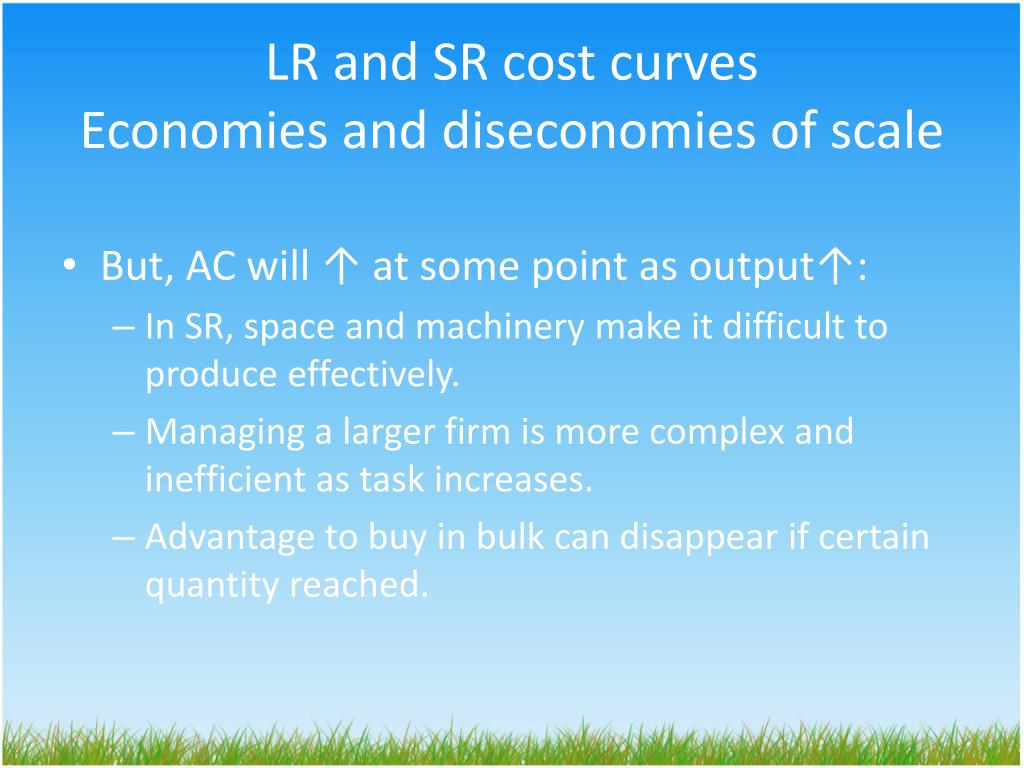 LR and SR cost curves
Economies and diseconomies of scale

• But, AC will ↑ at some point as output↑:
– In SR, space and machinery make it difficult to produce effectively.
– Managing a larger firm is more complex and inefficient as task increases.
– Advantage to buy in bulk can disappear if certain quantity reached.